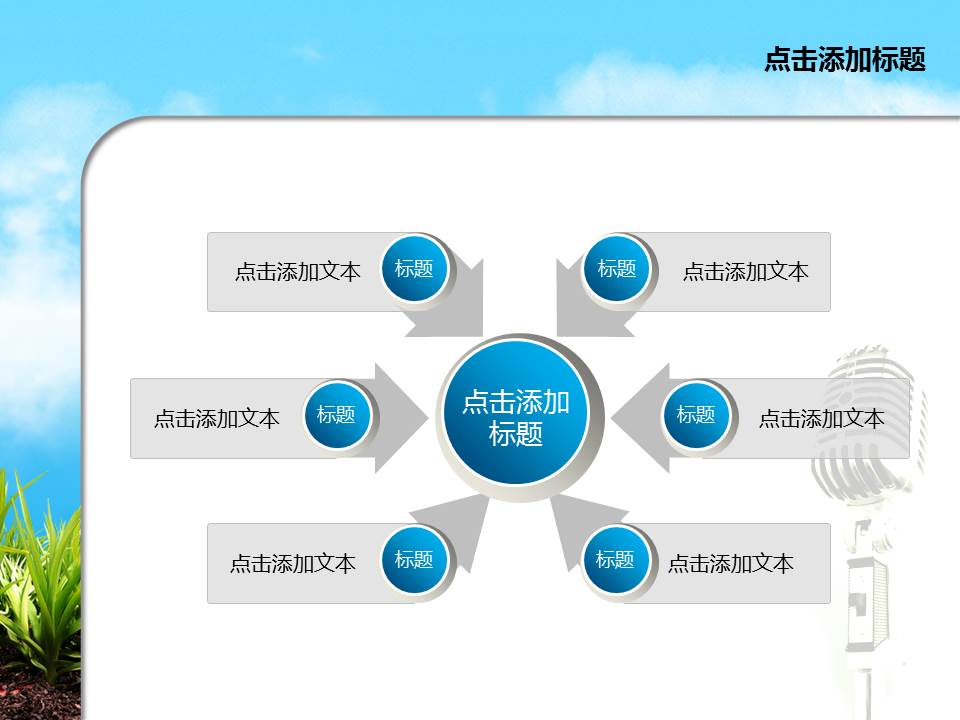 点击添加标题

点击添加文本 标题

标题 点击添加文本

点击添加文本 标题

点击添加标题

标题 点击添加文本

点击添加文本 标题

标题 点击添加文本